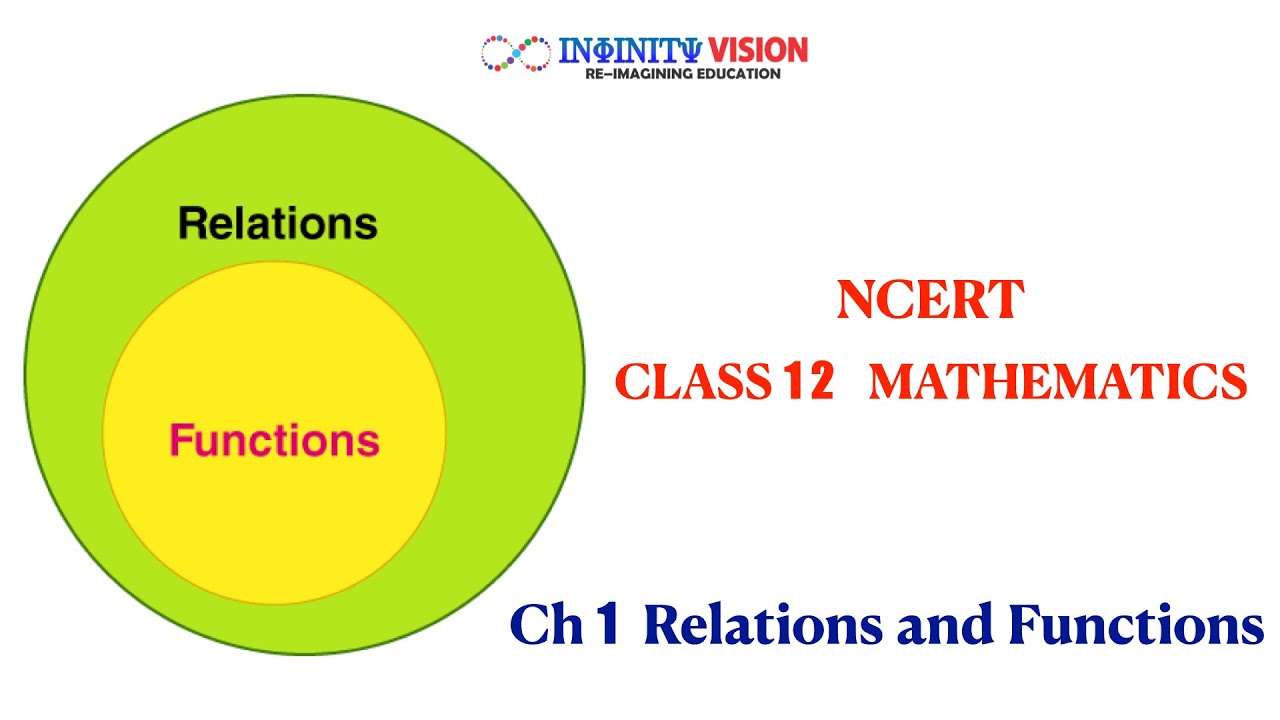 INΦINITΨ VISION
RE-IMAGINING EDUCATION

Relations

Functions

NCERT
CLASS 12 MATHEMATICS

Ch 1 Relations and Functions